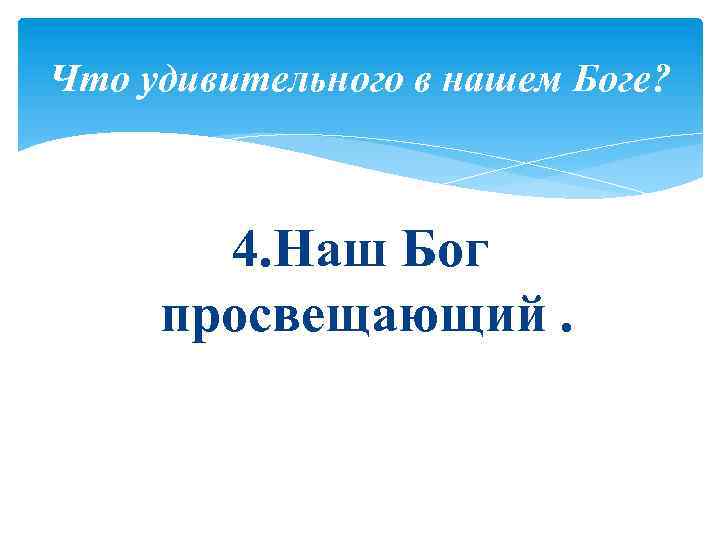 Что удивительного в нашем Боге?

4.Наш Бог просвещающий .